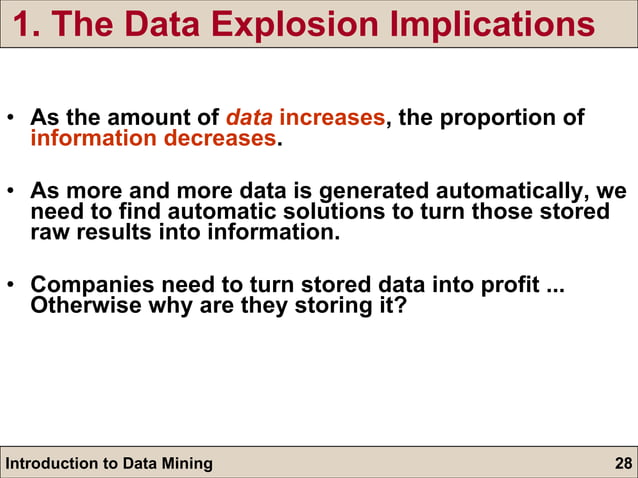 1. The Data Explosion Implications

• As the amount of data increases, the proportion of information decreases.

• As more and more data is generated automatically, we need to find automatic solutions to turn those stored raw results into information.

• Companies need to turn stored data into profit ... Otherwise why are they storing it?

Introduction to Data Mining

28